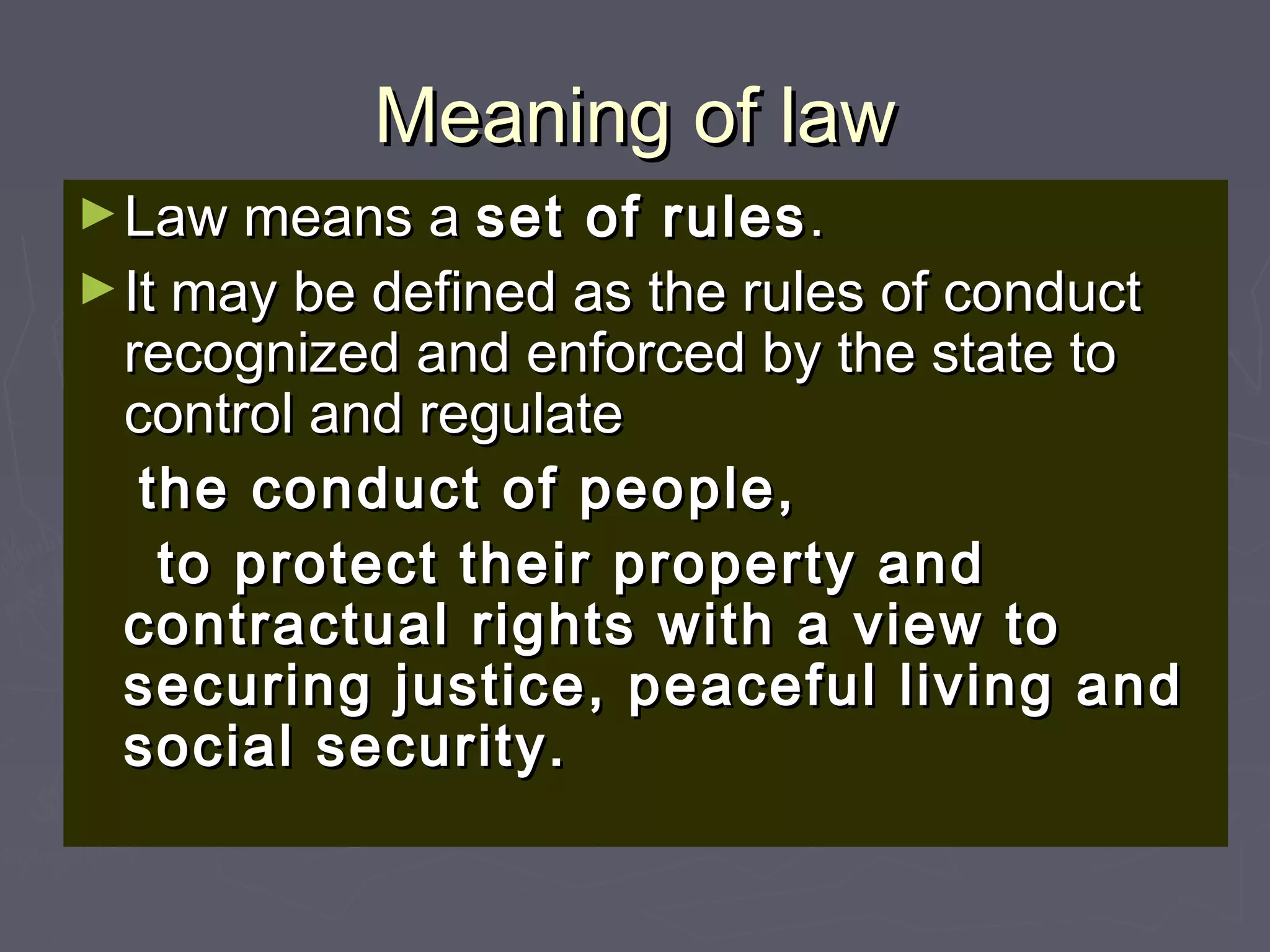 Meaning of law

► Law means a set of rules.

► It may be defined as the rules of conduct recognized and enforced by the state to control and regulate

the conduct of people,

to protect their property and contractual rights with a view to securing justice, peaceful living and social security.